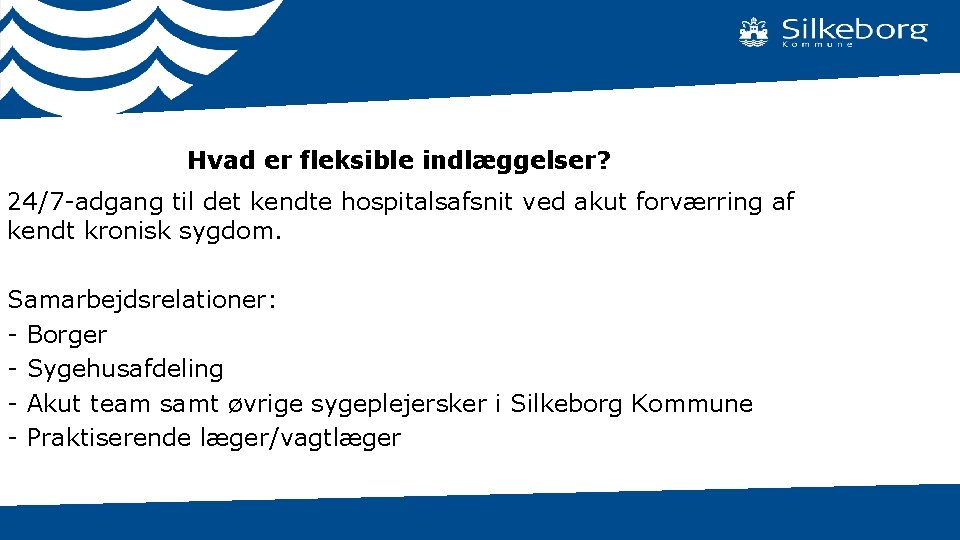 Silkeborg
Kommune

Hvad er fleksible indlæggelser?

24/7-adgang til det kendte hospitalsafsnit ved akut forværring af kendt kronisk sygdom.

Samarbejdsrelationer:
- Borger
- Sygehusafdeling
- Akut team samt øvrige sygeplejersker i Silkeborg Kommune
- Praktiserende læger/vagtlæger